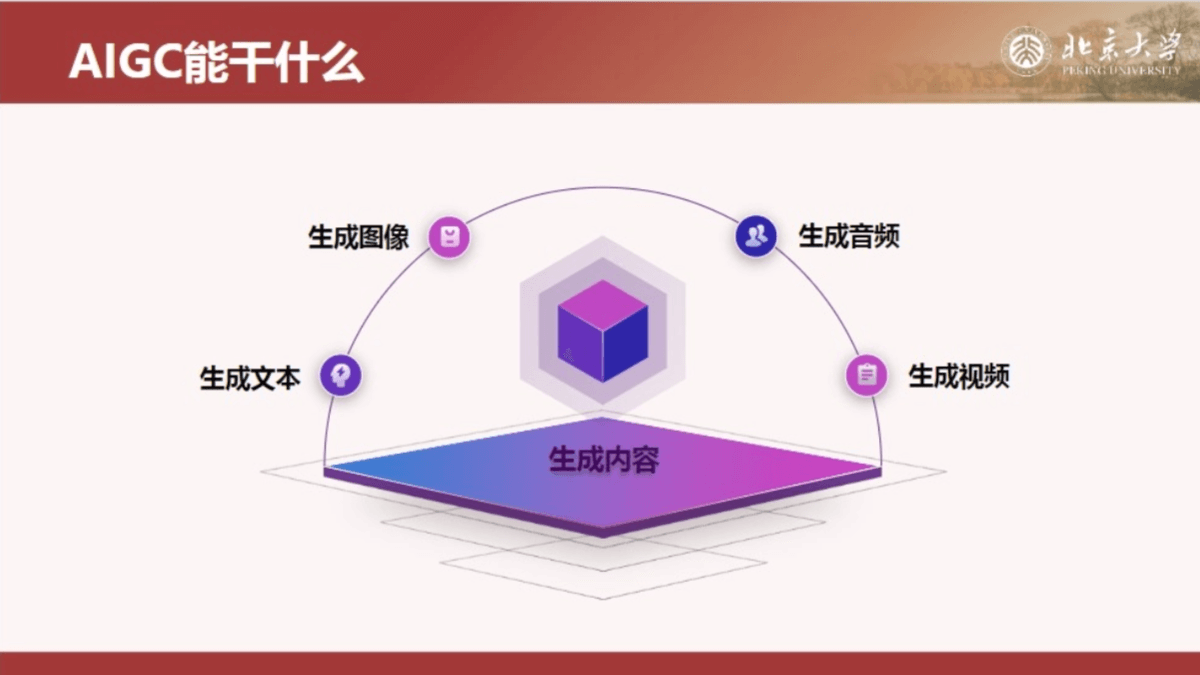 AIGC能干什么

北京大学
PEKING UNIVERSITY

生成图像

生成音频

生成文本

生成视频

生成内容